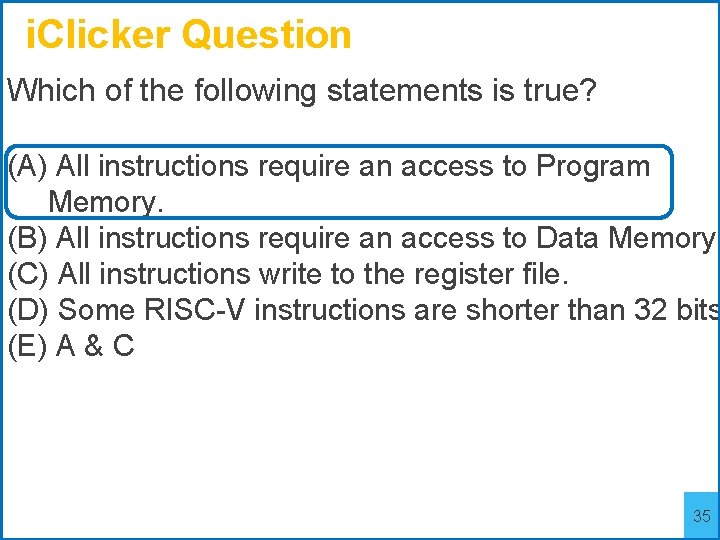 iClicker Question

Which of the following statements is true?

(A) All instructions require an access to Program Memory.
(B) All instructions require an access to Data Memory
(C) All instructions write to the register file.
(D) Some RISC-V instructions are shorter than 32 bits
(E) A & C

35